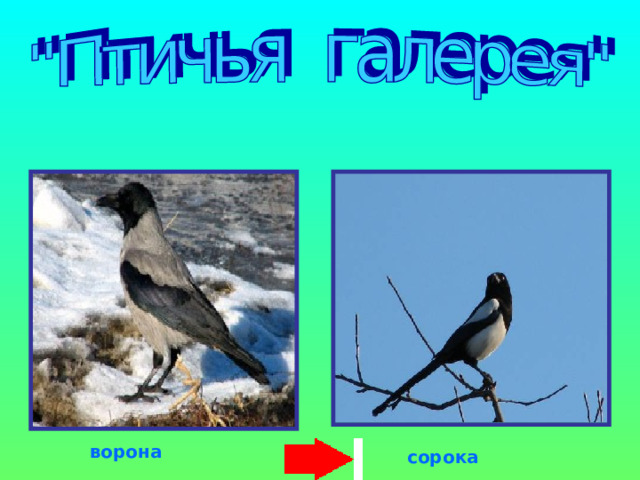 "Птичья галерея"

ворона

сорока